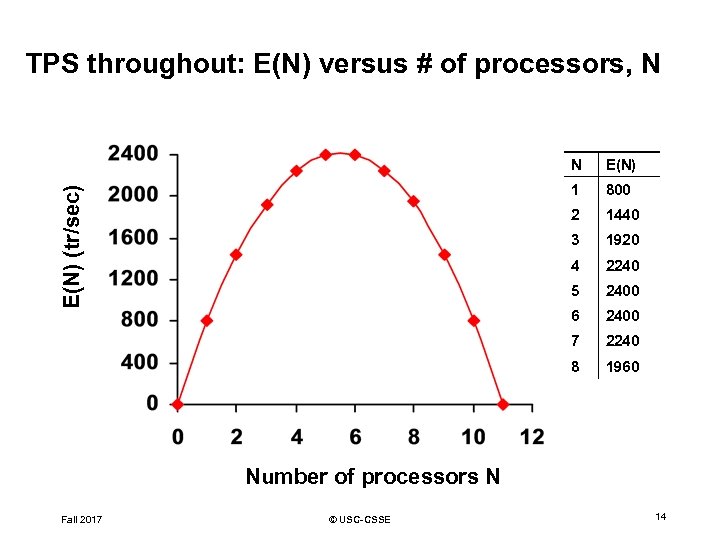 TPS throughout: E(N) versus # of processors, N

E(N) (tr/sec)

2400
2000
1600
1200
800
400
0

0 2 4 6 8 10 12

Number of processors N

| N | E(N) |
|---|---|
| 1 | 800 |
| 2 | 1440 |
| 3 | 1920 |
| 4 | 2240 |
| 5 | 2400 |
| 6 | 2400 |
| 7 | 2240 |
| 8 | 1960 |

Fall 2017

© USC-CSSE

14